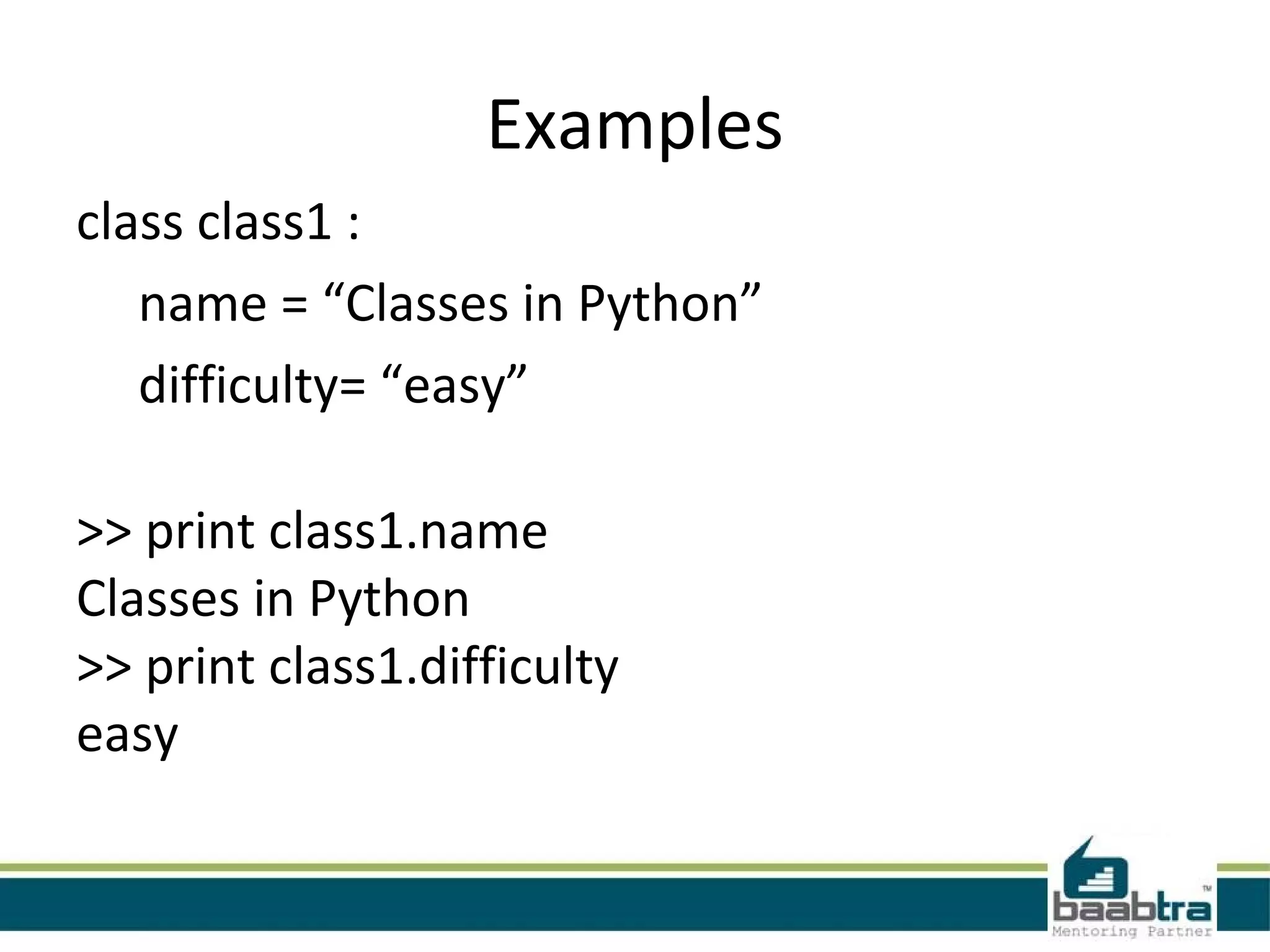 Examples

class class1 :

name = “Classes in Python”

difficulty= “easy”

>> print class1.name
Classes in Python
>> print class1.difficulty
easy

baabtra™
Mentoring Partner